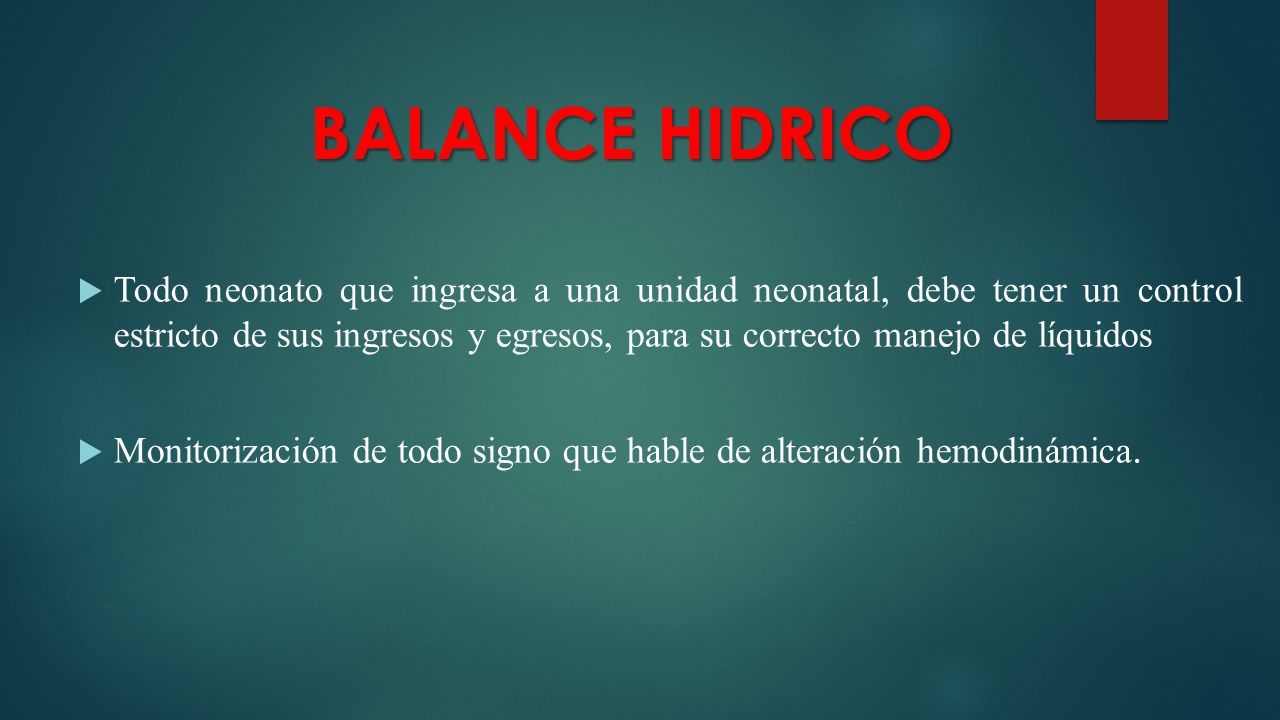 BALANCE HIDRICO

Todo neonato que ingresa a una unidad neonatal, debe tener un control estricto de sus ingresos y egresos, para su correcto manejo de líquidos

Monitorización de todo signo que hable de alteración hemodinámica.